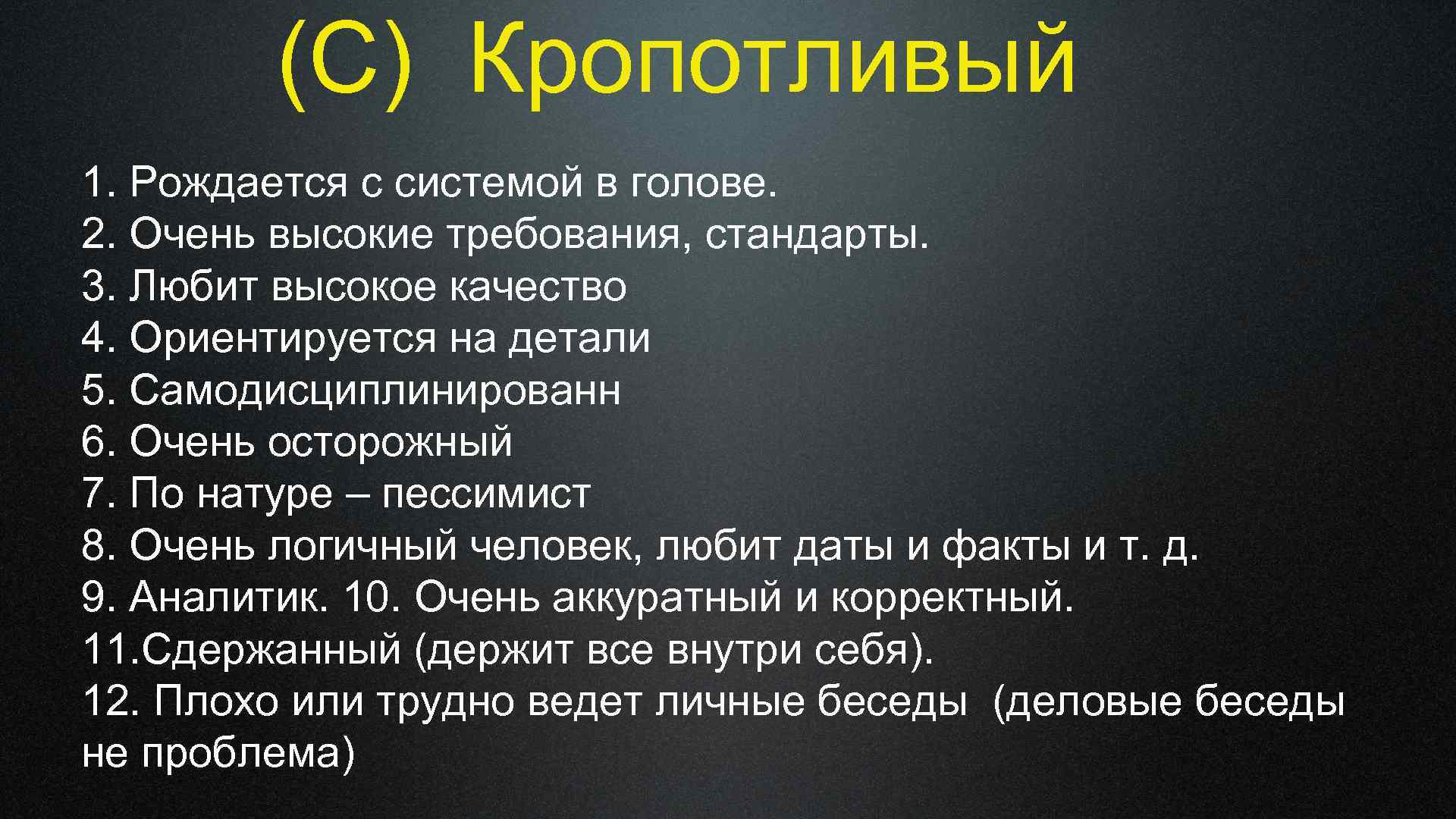 (С) Кропотливый

1. Рождается с системой в голове.
2. Очень высокие требования, стандарты.
3. Любит высокое качество
4. Ориентируется на детали
5. Самодисциплинированн
6. Очень осторожный
7. По натуре – пессимист
8. Очень логичный человек, любит даты и факты и т. д.
9. Аналитик. 10. Очень аккуратный и корректный.
11.Сдержанный (держит все внутри себя).
12. Плохо или трудно ведет личные беседы (деловые беседы не проблема)